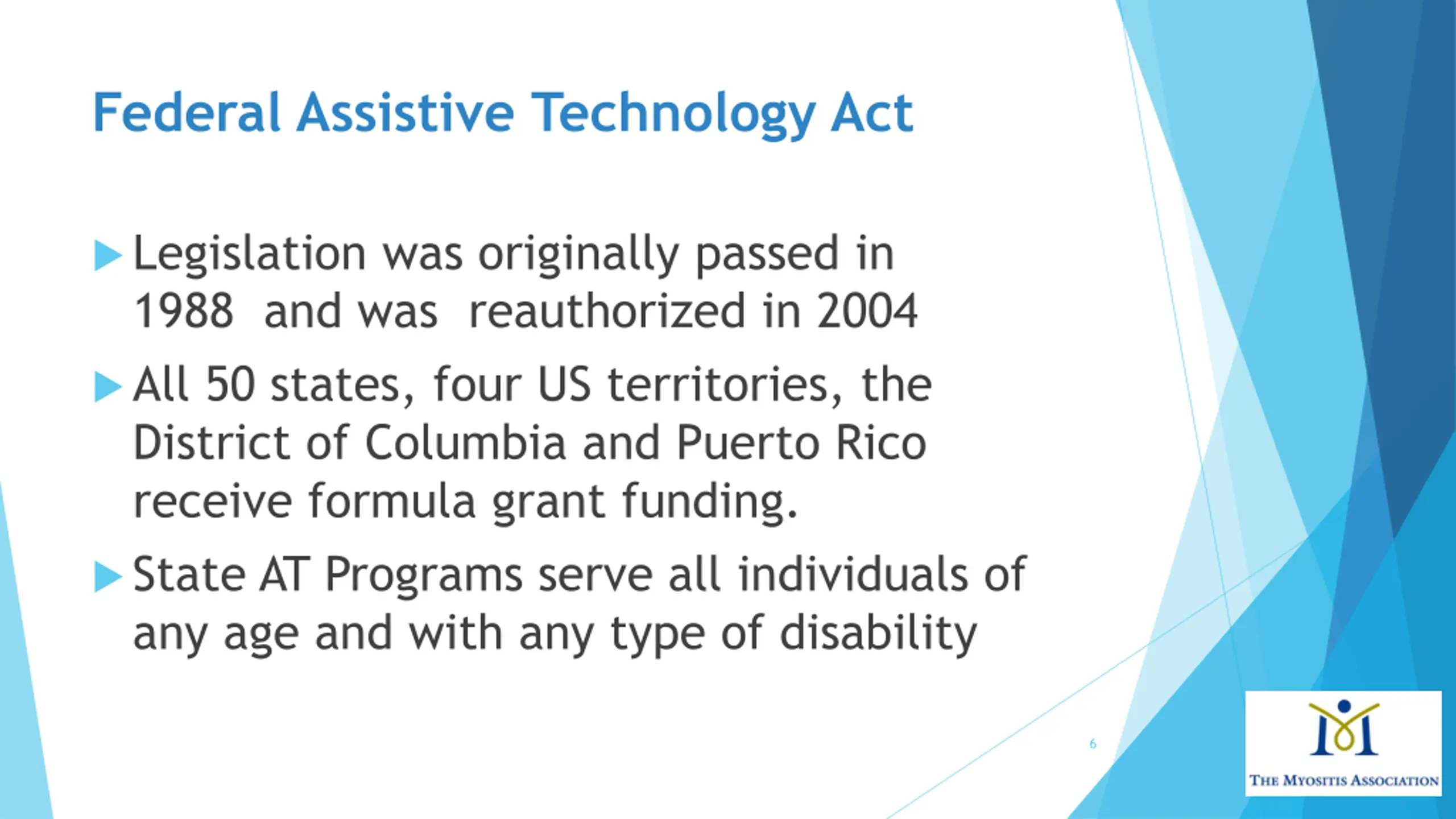 Federal Assistive Technology Act

Legislation was originally passed in 1988 and was reauthorized in 2004

All 50 states, four US territories, the District of Columbia and Puerto Rico receive formula grant funding.

State AT Programs serve all individuals of any age and with any type of disability

6

THE MYOSITIS ASSOCIATION